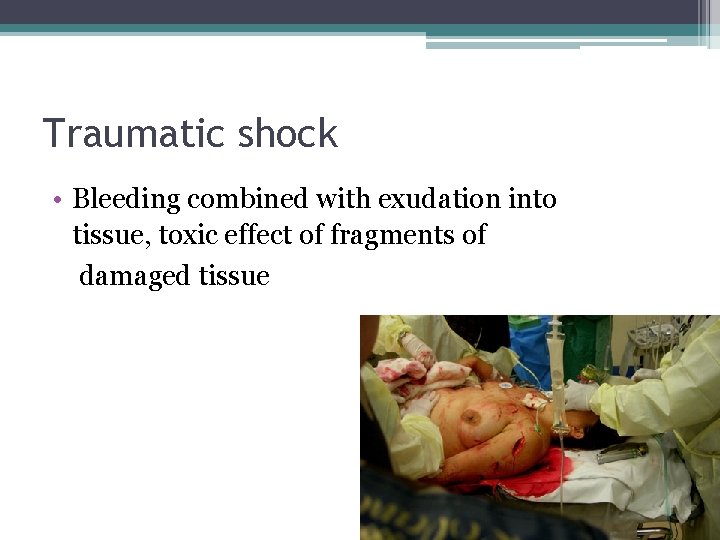 Traumatic shock

• Bleeding combined with exudation into tissue, toxic effect of fragments of damaged tissue